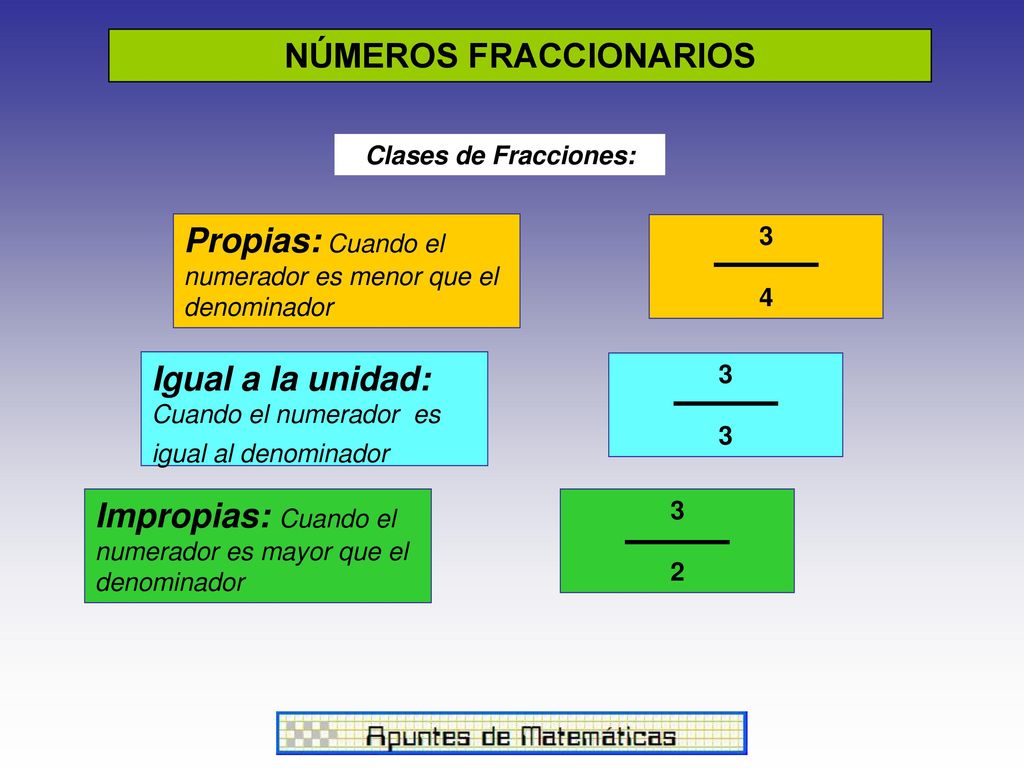 NÚMEROS FRACCIONARIOS

Clases de Fracciones:

Propias: Cuando el numerador es menor que el denominador

$\frac{3}{4}$

Igual a la unidad: Cuando el numerador es igual al denominador

$\frac{3}{3}$

Impropias: Cuando el numerador es mayor que el denominador

$\frac{3}{2}$

Apuntes de Matemáticas